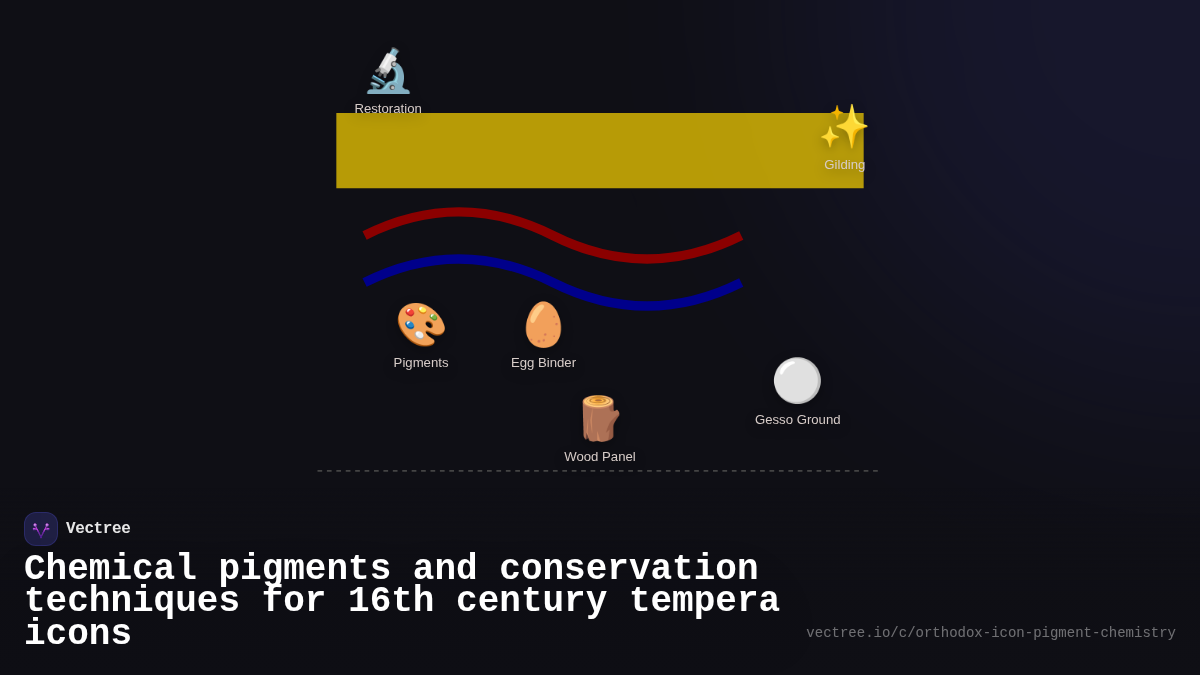 Restoration

Gilding

Pigments

Egg Binder

Gesso Ground

Wood Panel

Vectree

Chemical pigments and conservation techniques for 16th century tempera icons

vectree.io/c/orthodox-icon-pigment-chemistry